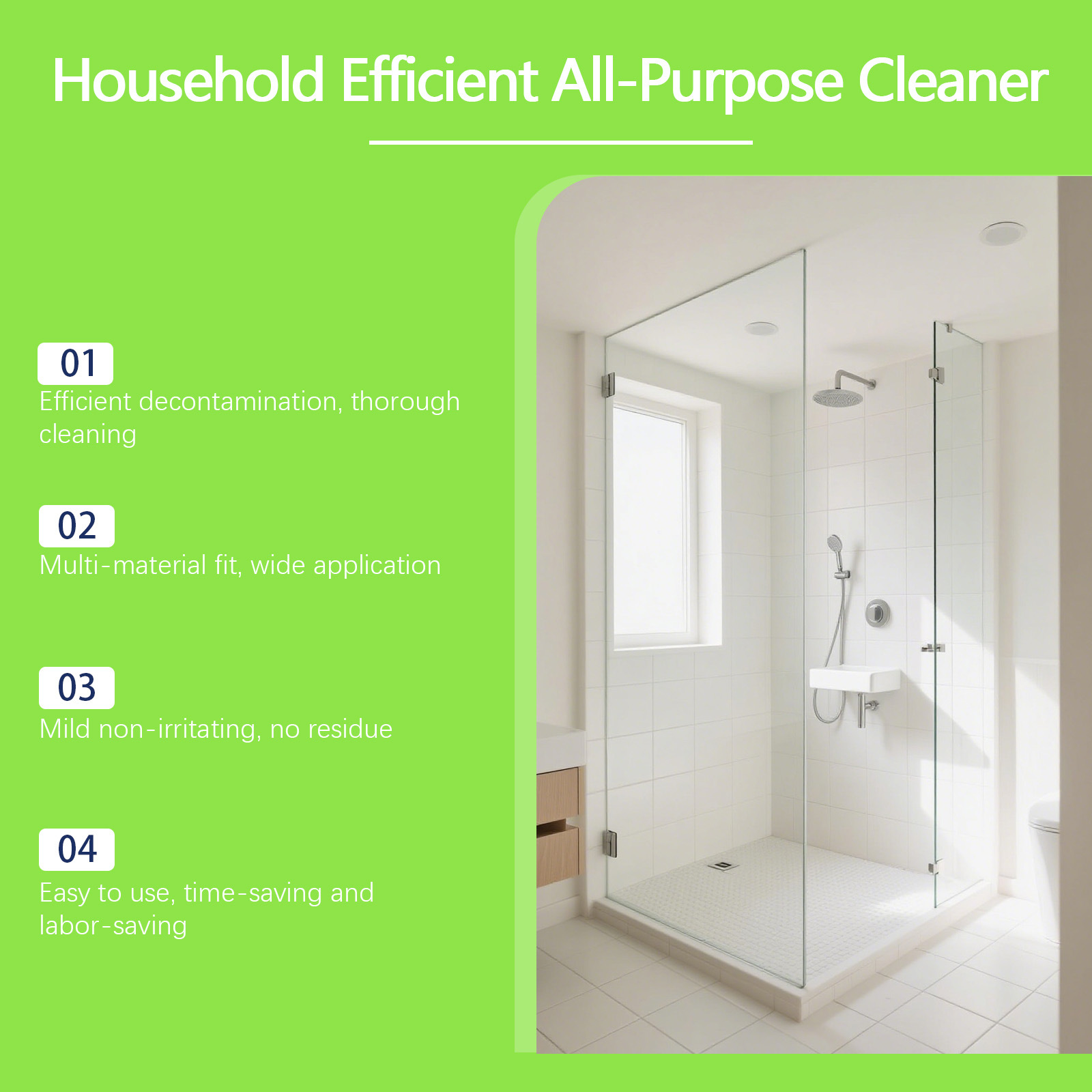 Household Efficient All-Purpose Cleaner

01
Efficient decontamination, thorough cleaning

02
Multi-material fit, wide application

03
Mild non-irritating, no residue

04
Easy to use, time-saving and labor-saving